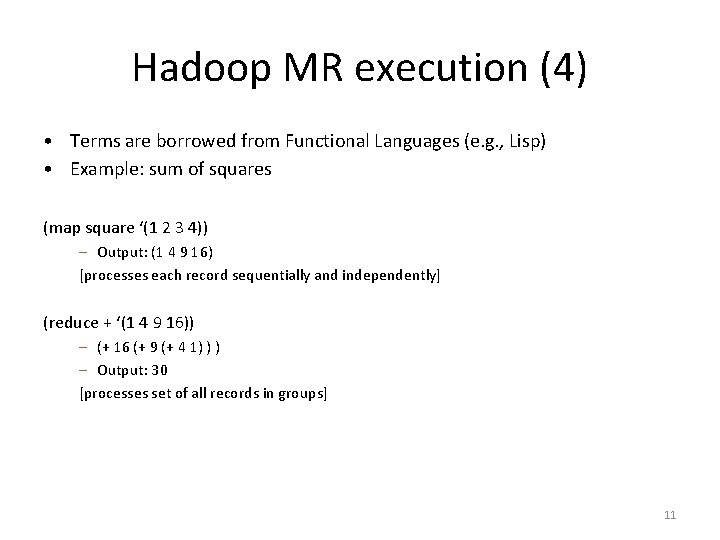 Hadoop MR execution (4)

• Terms are borrowed from Functional Languages (e.g., Lisp)
• Example: sum of squares

(map square ‘(1 2 3 4))
– Output: (1 4 9 16)
[processes each record sequentially and independently]

(reduce + ‘(1 4 9 16))
– (+ 16 (+ 9 (+ 4 1) ) )
– Output: 30
[processes set of all records in groups]

11